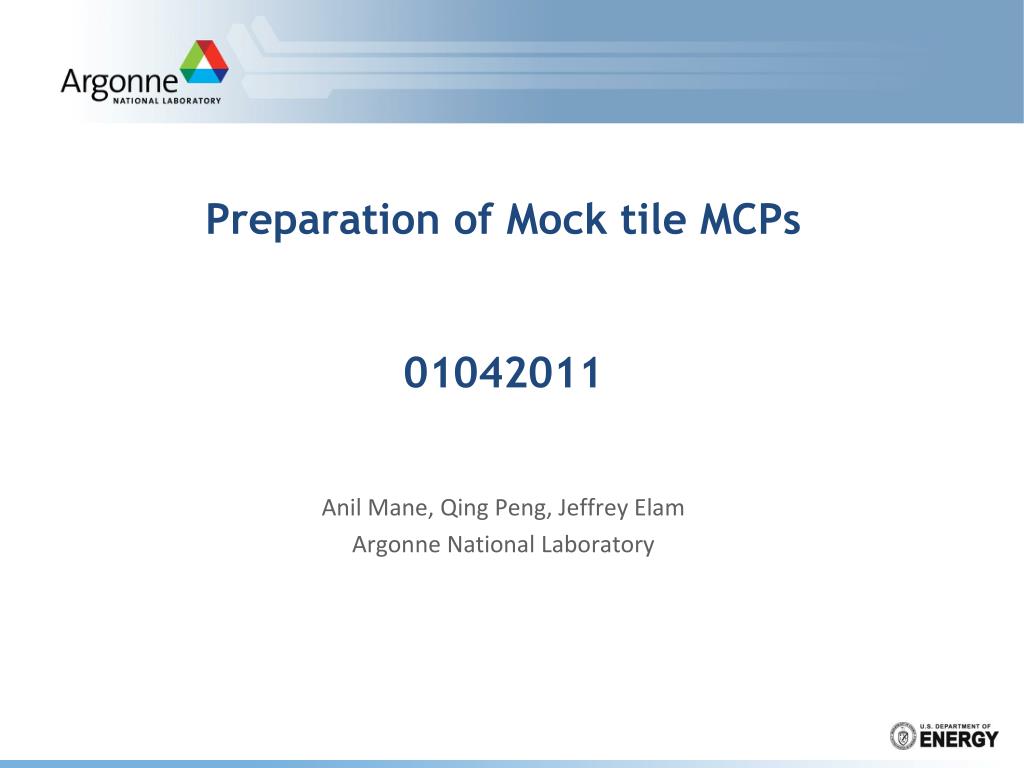 Argonne
NATIONAL LABORATORY

Preparation of Mock tile MCPs

01042011

Anil Mane, Qing Peng, Jeffrey Elam
Argonne National Laboratory

U.S. DEPARTMENT OF
ENERGY